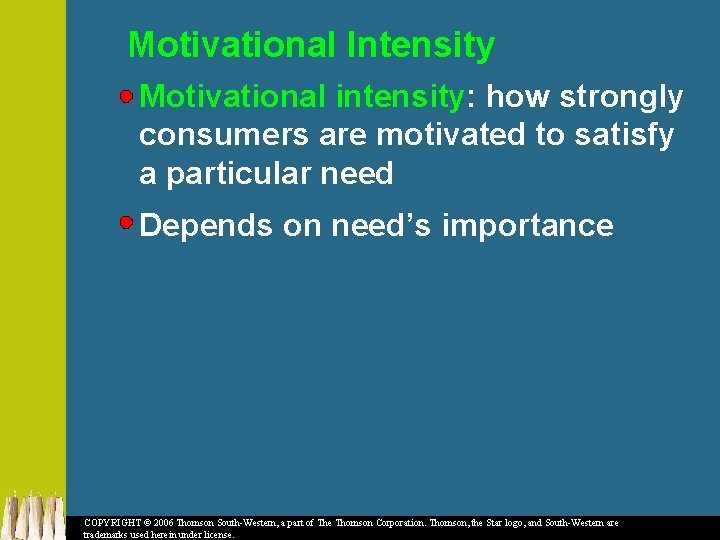 Motivational Intensity

Motivational intensity: how strongly consumers are motivated to satisfy a particular need

Depends on need's importance

COPYRIGHT © 2006 Thomson South-Western, a part of The Thomson Corporation. Thomson, the Star logo, and South-Western are trademarks used herein under license.